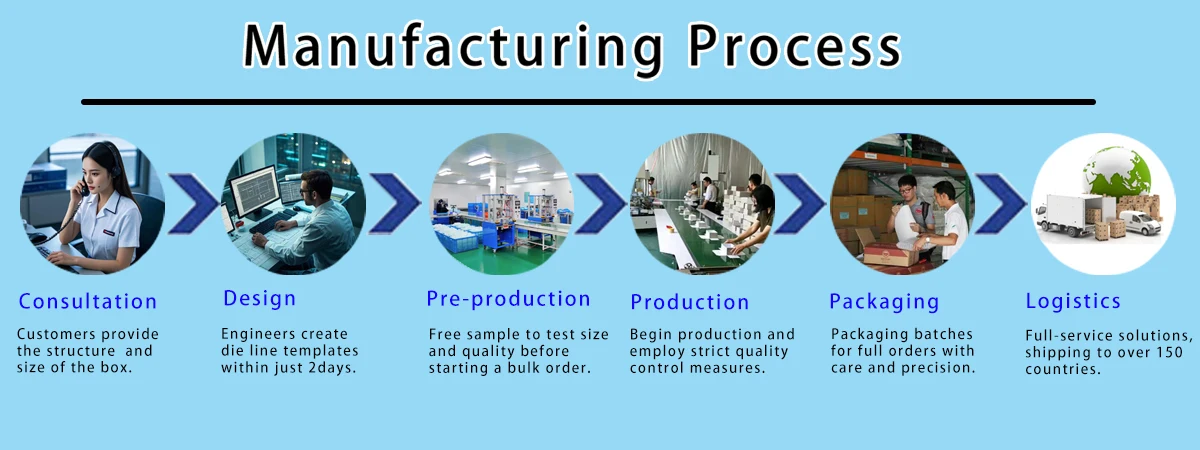 Manufacturing Process

Consultation

Customers provide the structure and size of the box.

Design

Engineers create die line templates within just 2days.

Pre-production

Free sample to test size and quality before starting a bulk order.

Production

Begin production and employ strict quality control measures.

Packaging

Packaging batches for full orders with care and precision.

Logistics

Full-service solutions, shipping to over 150 countries.